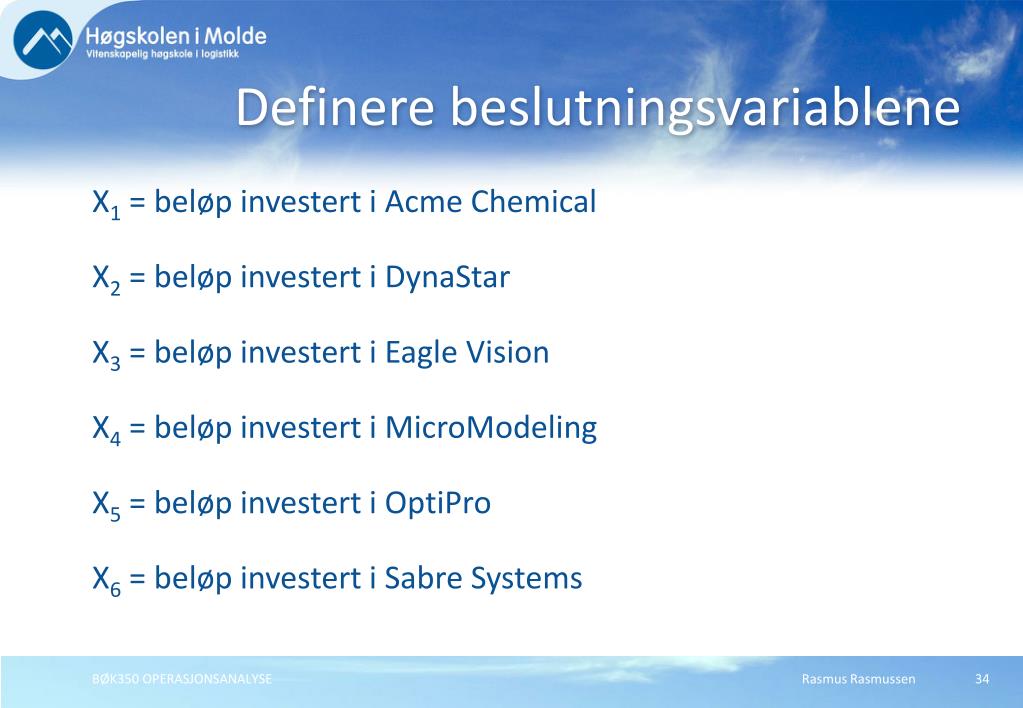 Høgskolen i Molde
Vitenskapelig høgskole i logistikk

Definere beslutningsvariablene

$X_1$ = beløp investert i Acme Chemical

$X_2$ = beløp investert i DynaStar

$X_3$ = beløp investert i Eagle Vision

$X_4$ = beløp investert i MicroModeling

$X_5$ = beløp investert i OptiPro

$X_6$ = beløp investert i Sabre Systems

BØK350 OPERASJONSANALYSE
Rasmus Rasmussen
34